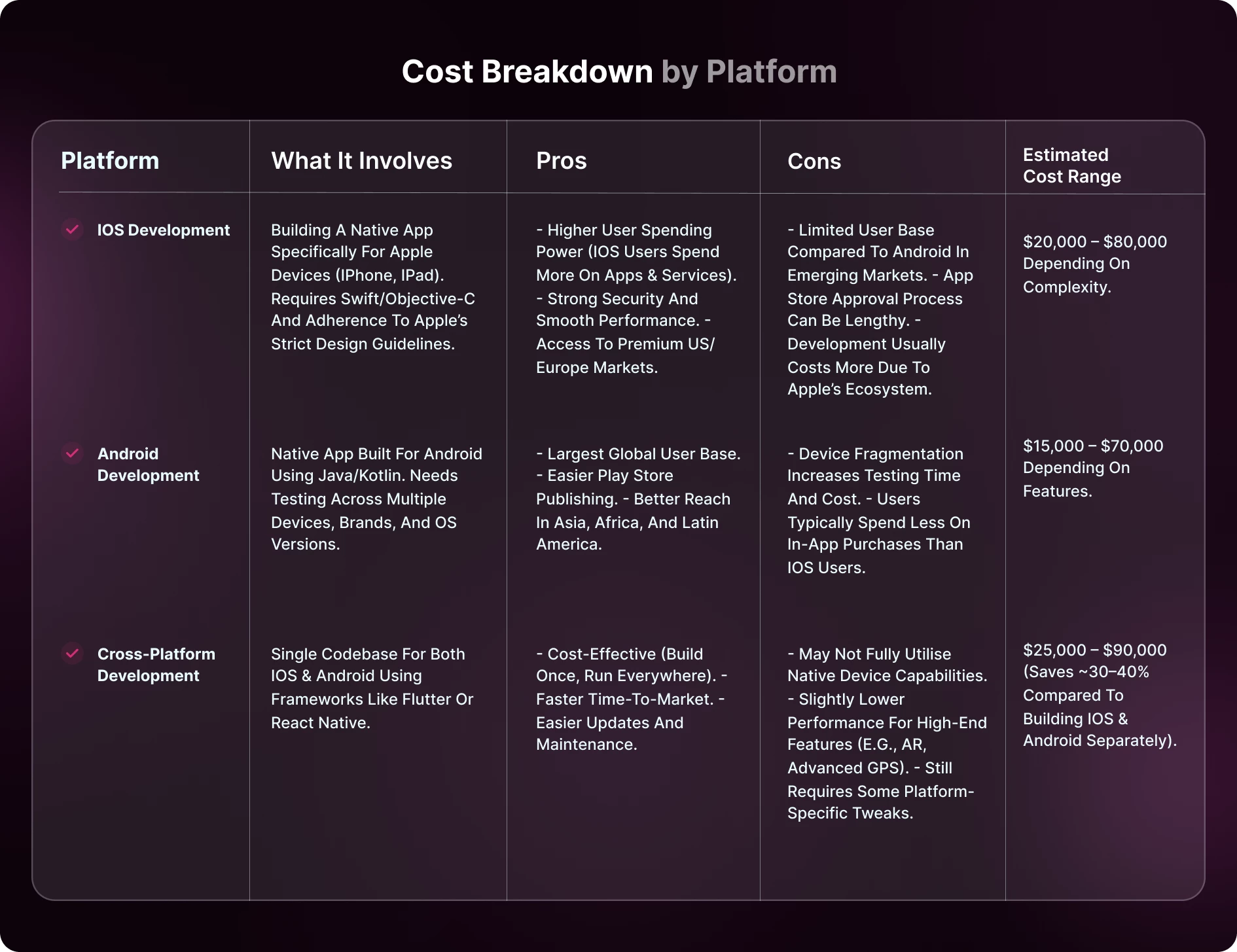 Cost Breakdown by Platform

| Platform | What It Involves | Pros | Cons | Estimated Cost Range |
|---|---|---|---|---|
| IOS Development | Building A Native App Specifically For Apple Devices (IPhone, IPad). Requires Swift/Objective-C And Adherence To Apple's Strict Design Guidelines. | - Higher User Spending Power (IOS Users Spend More On Apps & Services). - Strong Security And Smooth Performance. - Access To Premium US/ Europe Markets. | - Limited User Base Compared To Android In Emerging Markets. - App Store Approval Process Can Be Lengthy. - Development Usually Costs More Due To Apple's Ecosystem. | \$20,000 – \$80,000 Depending On Complexity. |
| Android Development | Native App Built For Android Using Java/Kotlin. Needs Testing Across Multiple Devices, Brands, And OS Versions. | - Largest Global User Base. - Easier Play Store Publishing. - Better Reach In Asia, Africa, And Latin America. | - Device Fragmentation Increases Testing Time And Cost. - Users Typically Spend Less On In-App Purchases Than IOS Users. | \$15,000 – \$70,000 Depending On Features. |
| Cross-Platform Development | Single Codebase For Both IOS & Android Using Frameworks Like Flutter Or React Native. | - Cost-Effective (Build Once, Run Everywhere). - Faster Time-To-Market. - Easier Updates And Maintenance. | - May Not Fully Utilise Native Device Capabilities. - Slightly Lower Performance For High-End Features (E.G., AR, Advanced GPS). - Still Requires Some Platform-Specific Tweaks. | \$25,000 – \$90,000 (Saves ~30–40% Compared To Building IOS & Android Separately). |